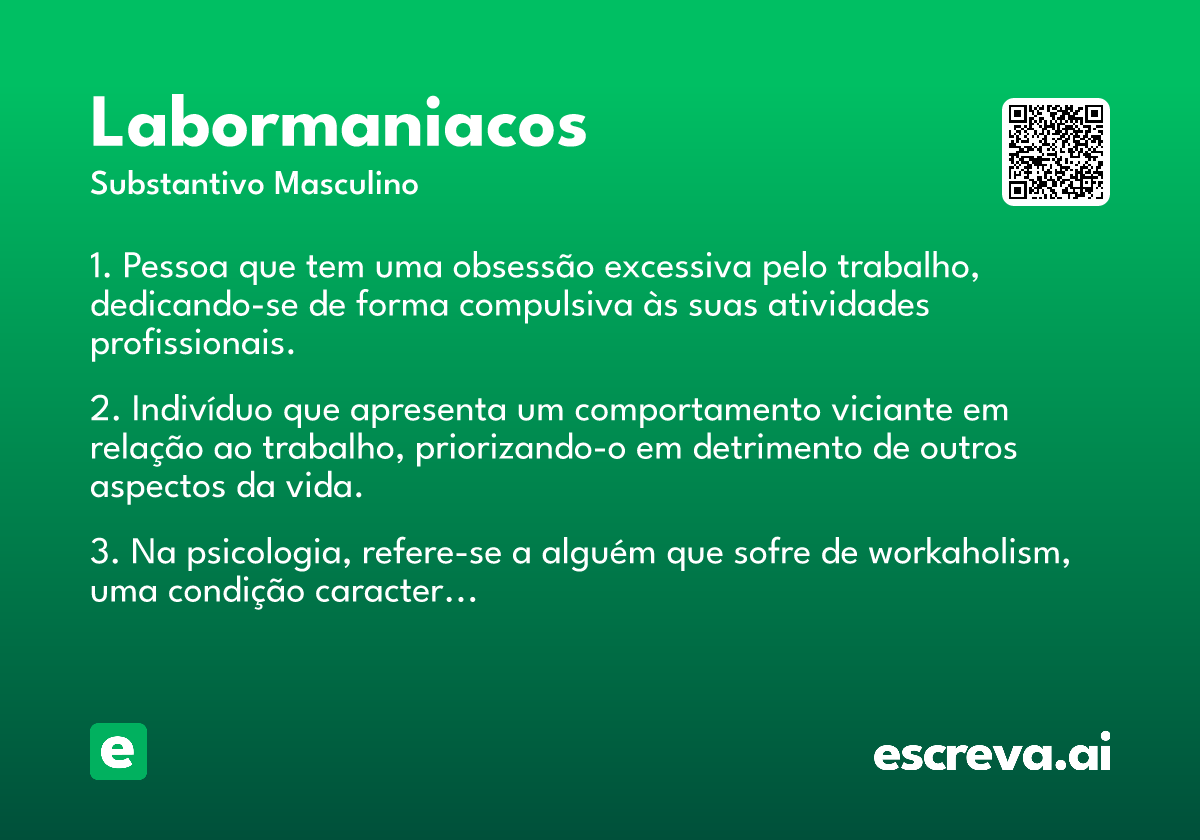 Labormaniacos
Substantivo Masculino

1. Pessoa que tem uma obsessão excessiva pelo trabalho, dedicando-se de forma compulsiva às suas atividades profissionais.

2. Indivíduo que apresenta um comportamento viciante em relação ao trabalho, priorizando-o em detrimento de outros aspectos da vida.

3. Na psicologia, refere-se a alguém que sofre de workaholism, uma condição caracter...

e

escreva.ai